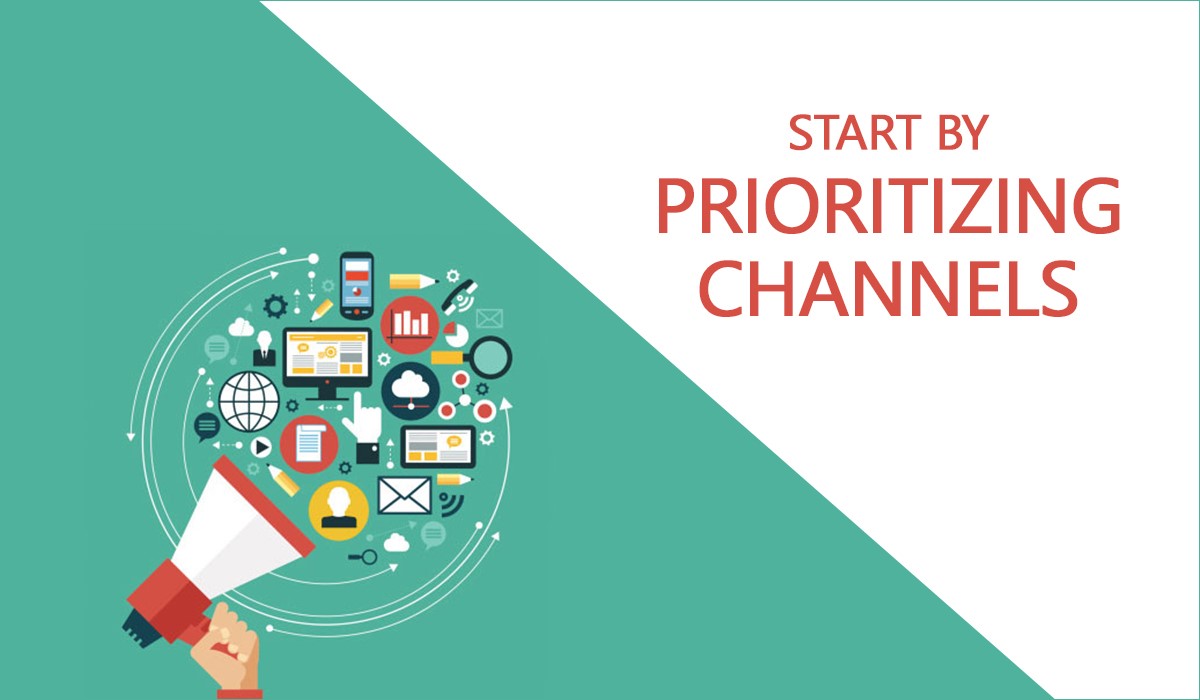 START BY
PRIORITIZING
CHANNELS